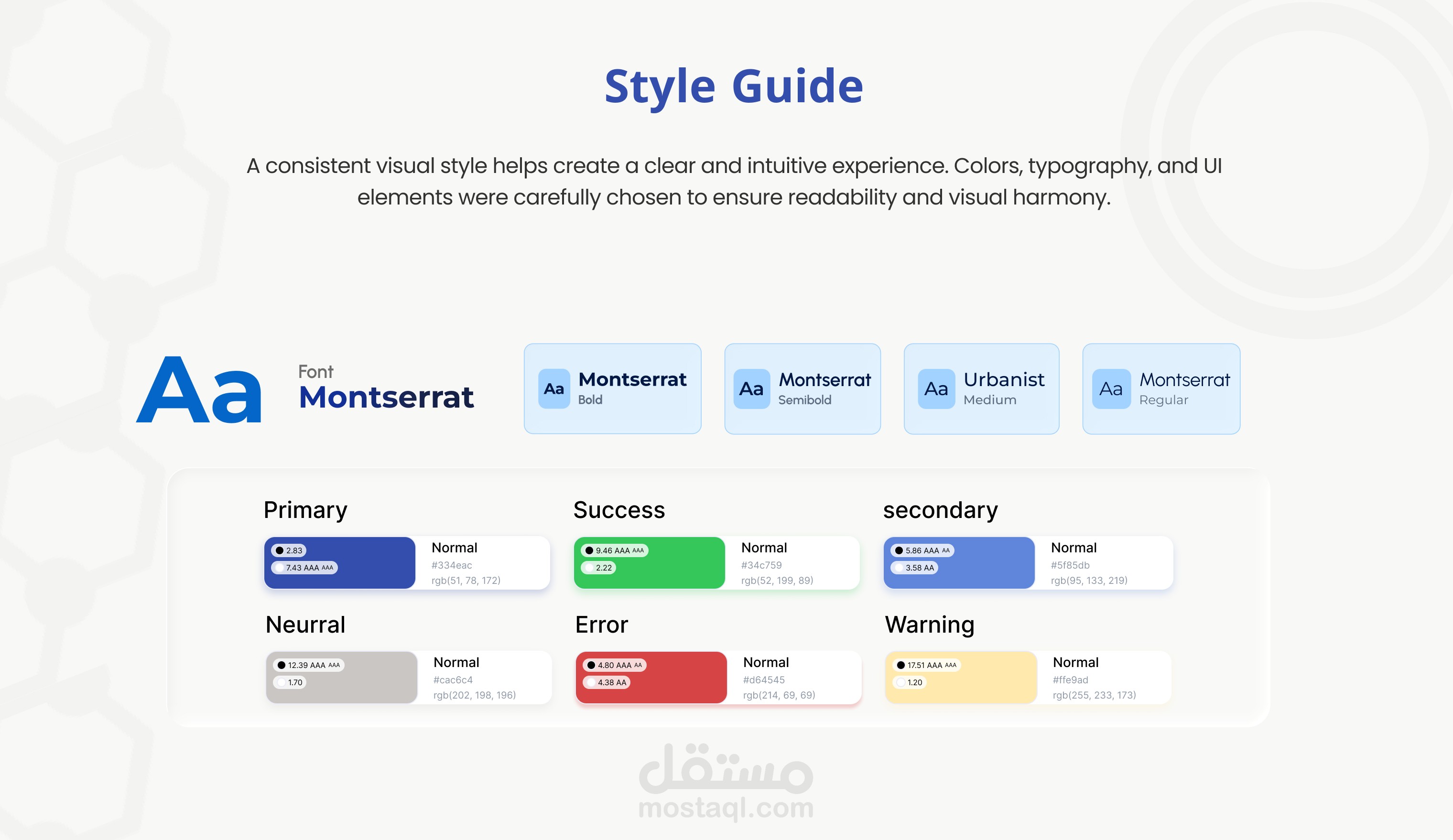 Style Guide

A consistent visual style helps create a clear and intuitive experience. Colors, typography, and UI elements were carefully chosen to ensure readability and visual harmony.

Aa

Font
Montserrat

Aa Montserrat Bold

Aa Montserrat Semibold

Aa Urbanist Medium

Aa Montserrat Regular

Primary

2.83
7.43 AAA AAA

Normal
#334eac
rgb(51, 78, 172)

Success

9.46 AAA AAA
2.22

Normal
#34c759
rgb(52, 199, 89)

secondary

5.86 AAA AA
3.58 AA

Normal
#5f85db
rgb(95, 133, 219)

Neurral

12.39 AAA AAA
1.70

Normal
#cac6c4
rgb(202, 198, 196)

Error

4.80 AAA AA
4.38 AA

Normal
#d64545
rgb(214, 69, 69)

Warning

17.51 AAA AAA
1.20

Normal
#ffe9ad
rgb(255, 233, 173)

مستقل
mostaql.com